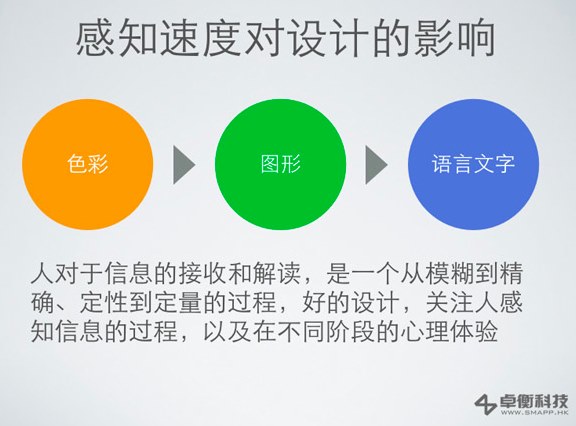 感知速度对设计的影响

色彩

图形

语言文字

人对于信息的接收和解读，是一个从模糊到精确、定性到定量的过程，好的设计，关注人感知信息的过程，以及在不同阶段的心理体验

卓衡科技
WWW.SMAPP.HK